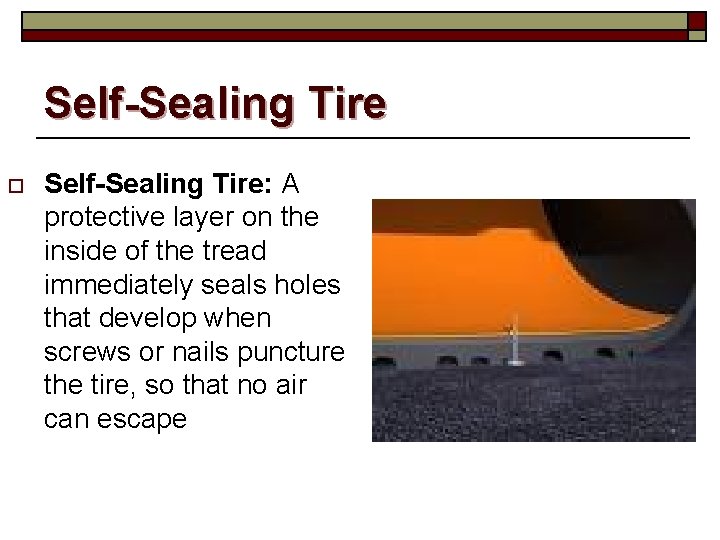 Self-Sealing Tire

☐ Self-Sealing Tire: A protective layer on the inside of the tread immediately seals holes that develop when screws or nails puncture the tire, so that no air can escape